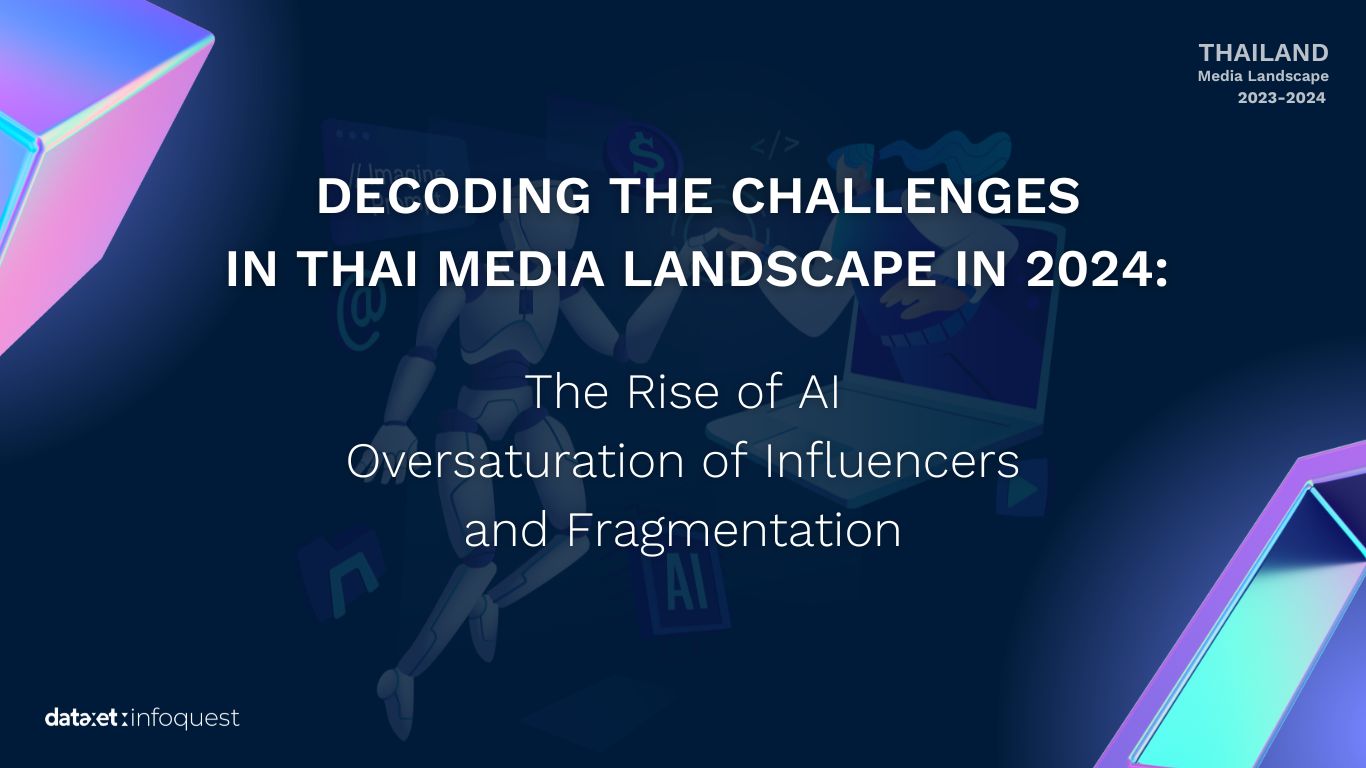 THAILAND
Media Landscape
2023-2024

// Imagine

</>

DECODING THE CHALLENGES IN THAI MEDIA LANDSCAPE IN 2024:

The Rise of AI
Oversaturation of Influencers
and Fragmentation

AI

dataxet:infoquest